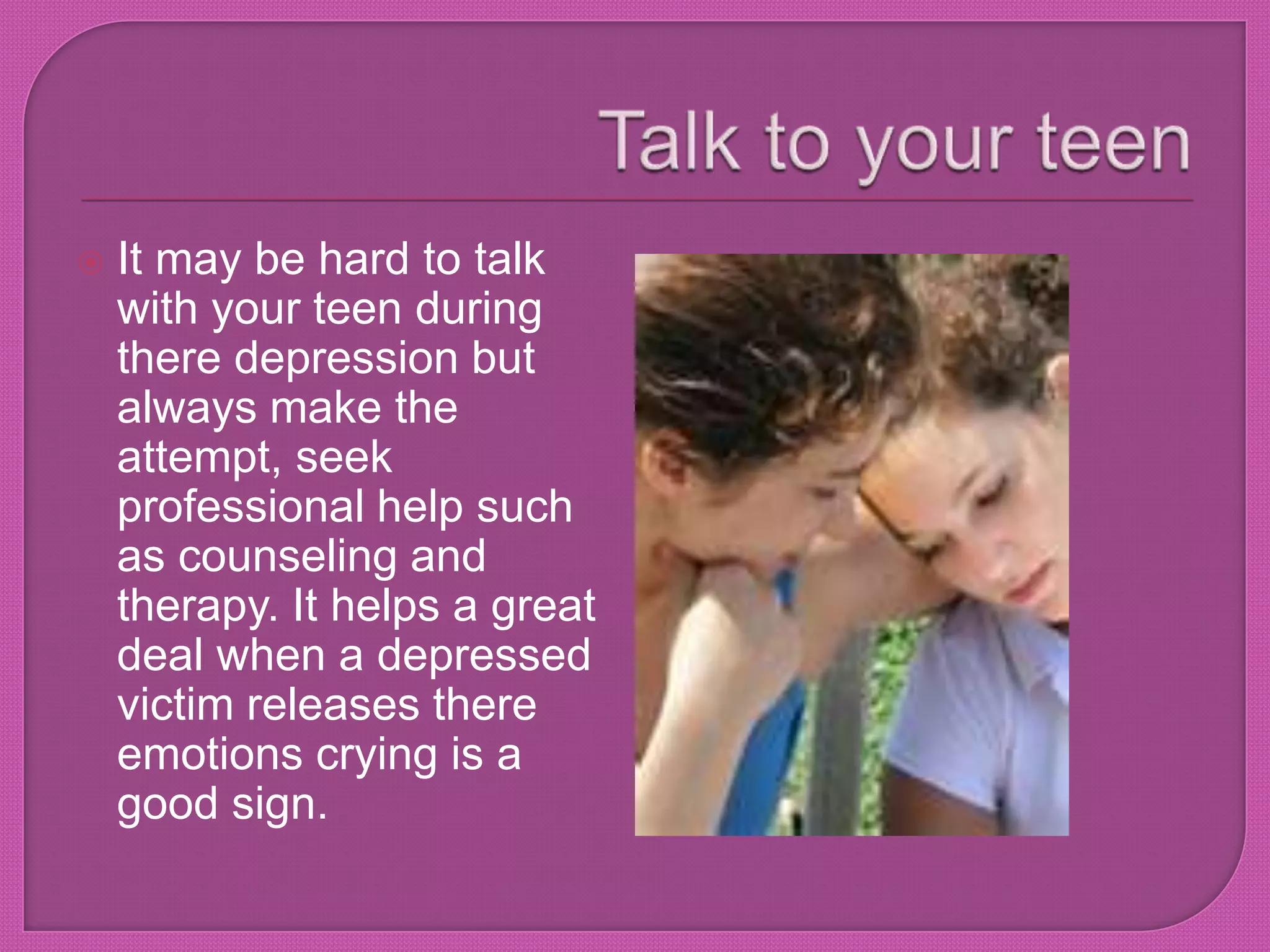 Talk to your teen

It may be hard to talk with your teen during there depression but always make the attempt, seek professional help such as counseling and therapy. It helps a great deal when a depressed victim releases there emotions crying is a good sign.